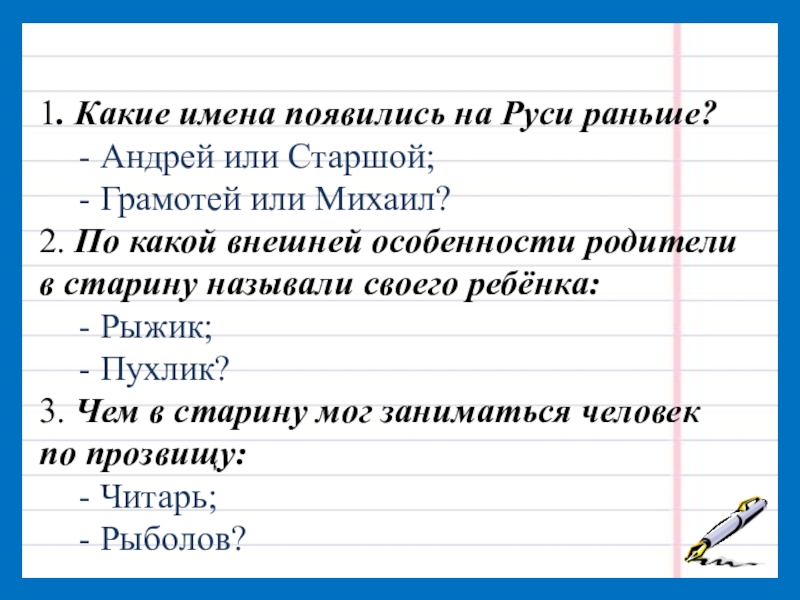 1. Какие имена появились на Руси раньше?
- Андрей или Старшой;
- Грамотей или Михаил?
2. По какой внешней особенности родители в старину называли своего ребёнка:
- Рыжик;
- Пухлик?
3. Чем в старину мог заниматься человек по прозвищу:
- Читарь;
- Рыболов?